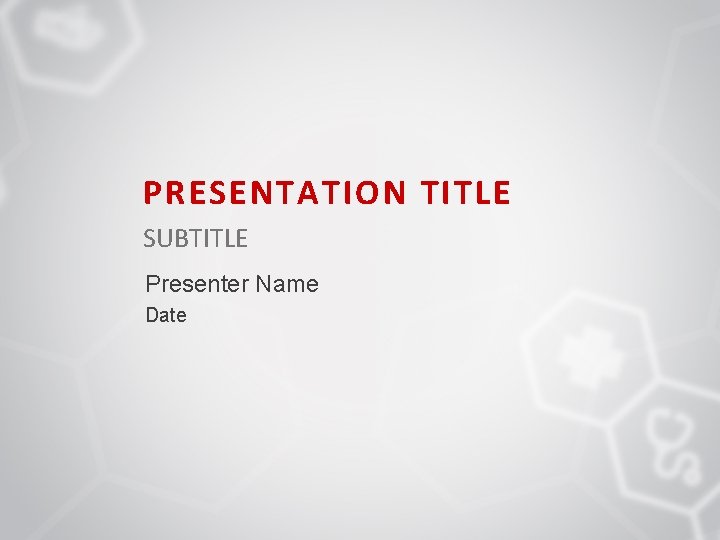 PRESENTATION TITLE

SUBTITLE

Presenter Name

Date